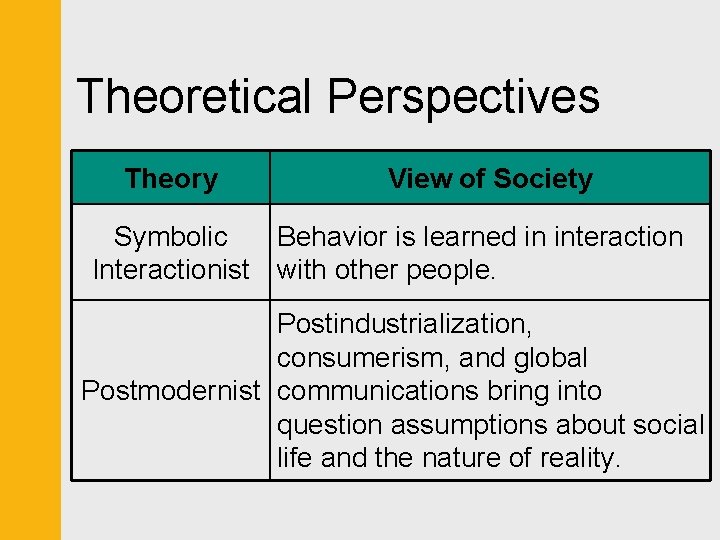 Theoretical Perspectives

| Theory | View of Society |
|---|---|
| Symbolic Interactionist | Behavior is learned in interaction with other people. |
| Postmodernist | Postindustrialization, consumerism, and global communications bring into question assumptions about social life and the nature of reality. |